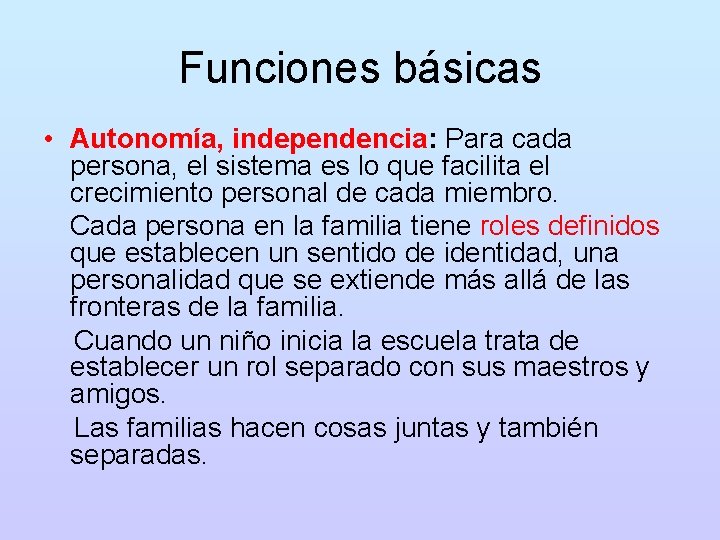 Funciones básicas

• Autonomía, independencia: Para cada persona, el sistema es lo que facilita el crecimiento personal de cada miembro.

Cada persona en la familia tiene roles definidos que establecen un sentido de identidad, una personalidad que se extiende más allá de las fronteras de la familia.

Cuando un niño inicia la escuela trata de establecer un rol separado con sus maestros y amigos.

Las familias hacen cosas juntas y también separadas.